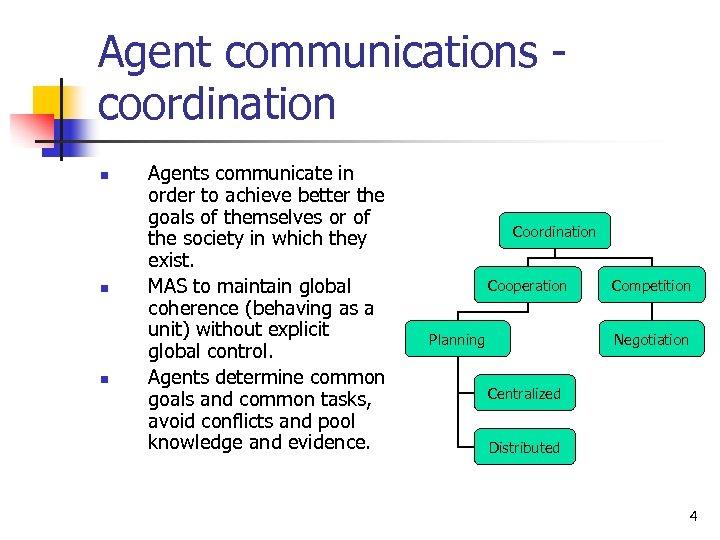 Agent communications - coordination

- Agents communicate in order to achieve better the goals of themselves or of the society in which they exist.
- MAS to maintain global coherence (behaving as a unit) without explicit global control.
- Agents determine common goals and common tasks, avoid conflicts and pool knowledge and evidence.

Coordination
Cooperation
Competition
Planning
Negotiation
Centralized
Distributed

4